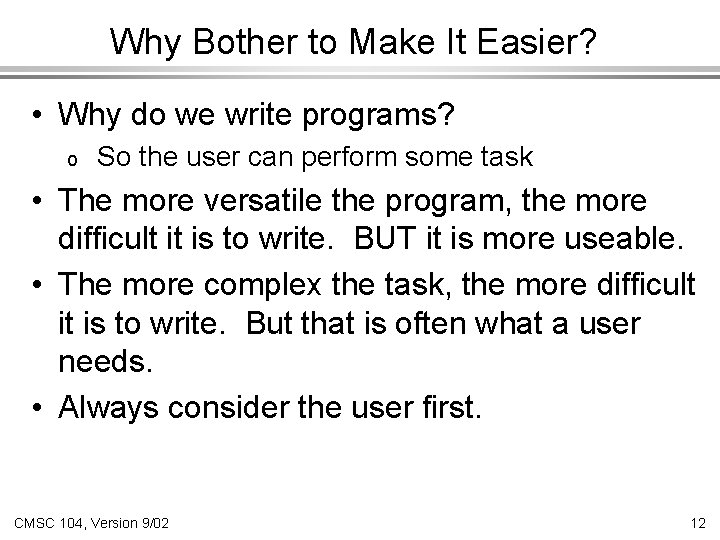 Why Bother to Make It Easier?

• Why do we write programs?

o So the user can perform some task

• The more versatile the program, the more difficult it is to write. BUT it is more useable.

• The more complex the task, the more difficult it is to write. But that is often what a user needs.

• Always consider the user first.

CMSC 104, Version 9/02

12